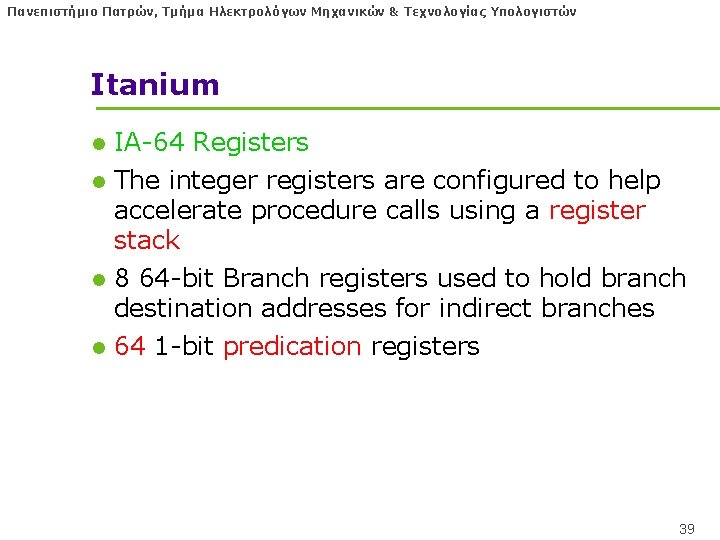 Πανεπιστήμιο Πατρών, Τμήμα Ηλεκτρολόγων Μηχανικών & Τεχνολογίας Υπολογιστών

Itanium

- IA-64 Registers
- The integer registers are configured to help accelerate procedure calls using a register stack
- 8 64-bit Branch registers used to hold branch destination addresses for indirect branches
- 64 1-bit predication registers

39